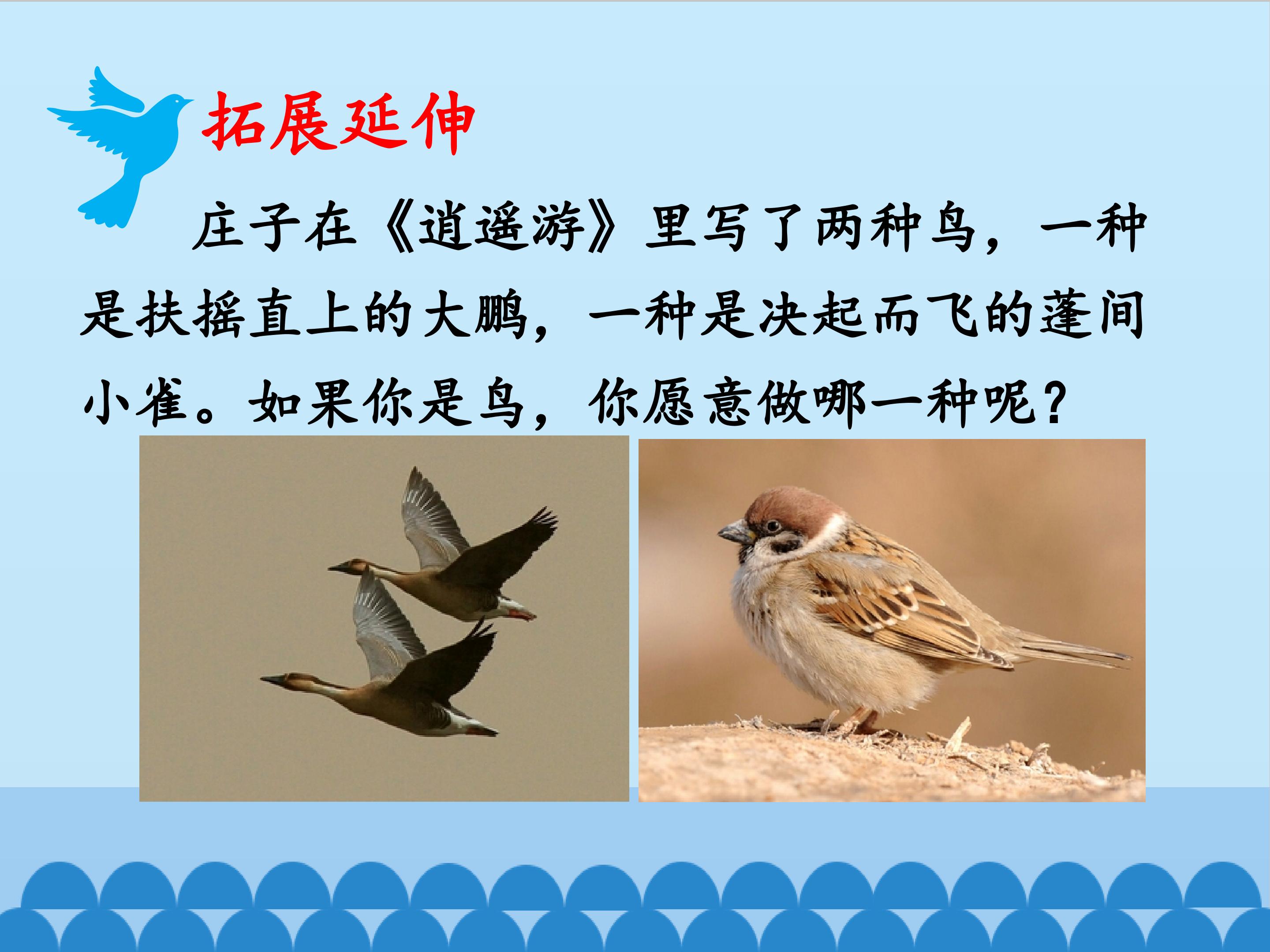 拓展延伸

庄子在《逍遥游》里写了两种鸟，一种是扶摇直上的大鹏，一种是决起而飞的蓬间小雀。如果你是鸟，你愿意做哪一种呢？